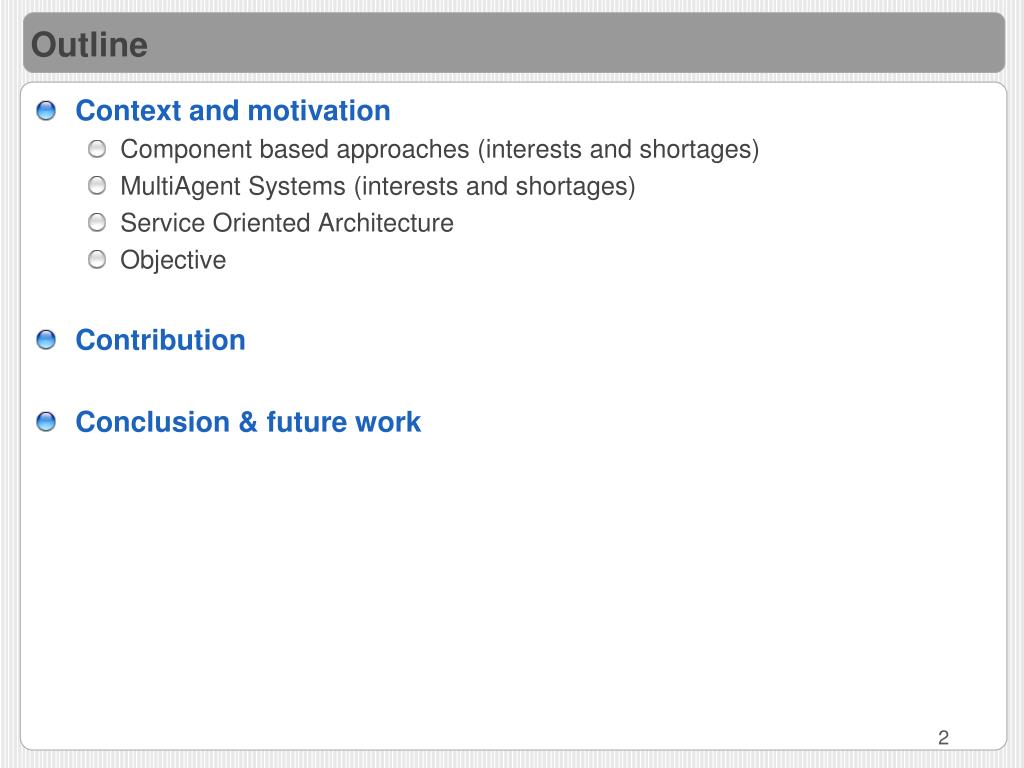 Outline

Context and motivation
Component based approaches (interests and shortages)
MultiAgent Systems (interests and shortages)
Service Oriented Architecture
Objective

Contribution

Conclusion & future work

2